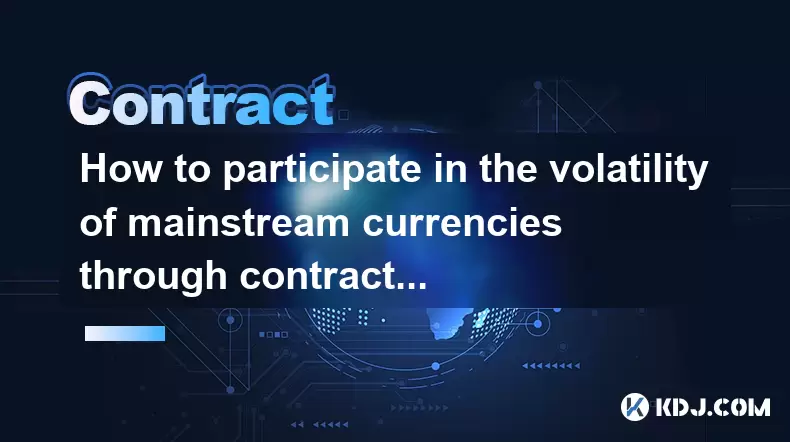 Contract

How to participate in the volatility of mainstream currencies through contract...

KDJ.COM